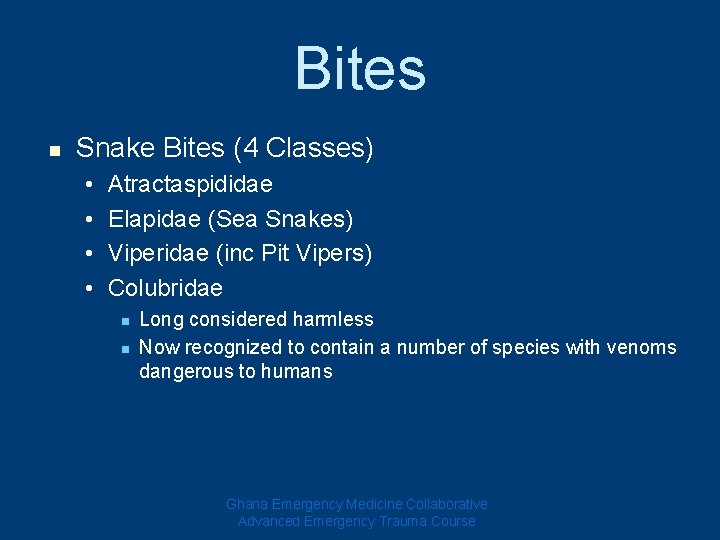 Bites

• Snake Bites (4 Classes)
• Atractaspididae
• Elapidae (Sea Snakes)
• Viperidae (inc Pit Vipers)
• Colubridae
• Long considered harmless
• Now recognized to contain a number of species with venoms dangerous to humans

Ghana Emergency Medicine Collaborative
Advanced Emergency Trauma Course